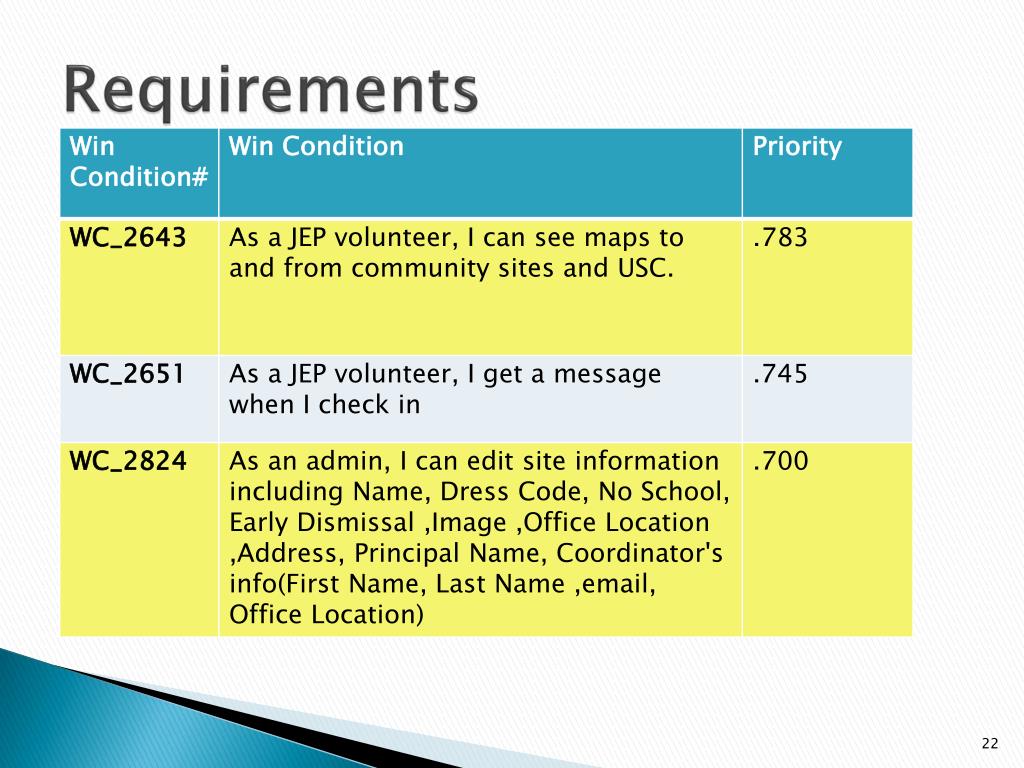 Requirements

| Win Condition# | Win Condition | Priority |
|---|---|---|
| WC_2643 | As a JEP volunteer, I can see maps to and from community sites and USC. | .783 |
| WC_2651 | As a JEP volunteer, I get a message when I check in | .745 |
| WC_2824 | As an admin, I can edit site information including Name, Dress Code, No School, Early Dismissal ,Image ,Office Location ,Address, Principal Name, Coordinator's info(First Name, Last Name ,email, Office Location) | .700 |

22